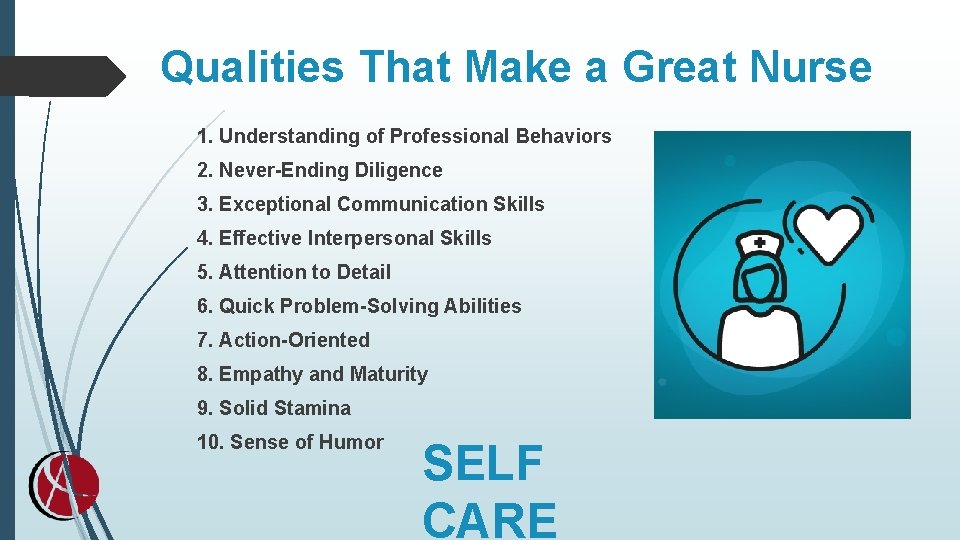 Qualities That Make a Great Nurse

1. Understanding of Professional Behaviors
2. Never-Ending Diligence
3. Exceptional Communication Skills
4. Effective Interpersonal Skills
5. Attention to Detail
6. Quick Problem-Solving Abilities
7. Action-Oriented
8. Empathy and Maturity
9. Solid Stamina
10. Sense of Humor

SELF CARE